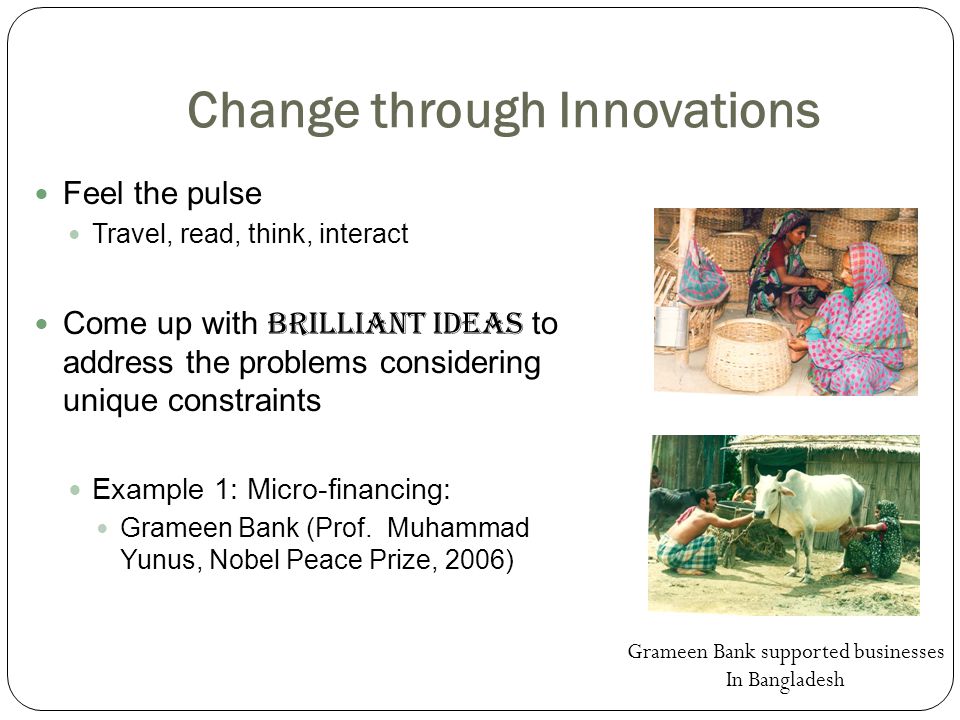 Change through Innovations

Feel the pulse

Travel, read, think, interact

Come up with BRILLIANT IDEAS to address the problems considering unique constraints

Example 1: Micro-financing:

Grameen Bank (Prof. Muhammad Yunus, Nobel Peace Prize, 2006)

Grameen Bank supported businesses In Bangladesh